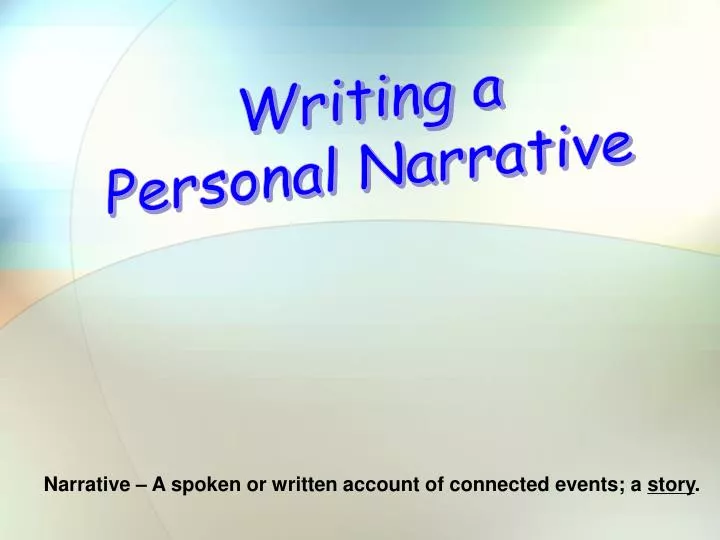 Writing a
Personal Narrative

Narrative – A spoken or written account of connected events; a story.